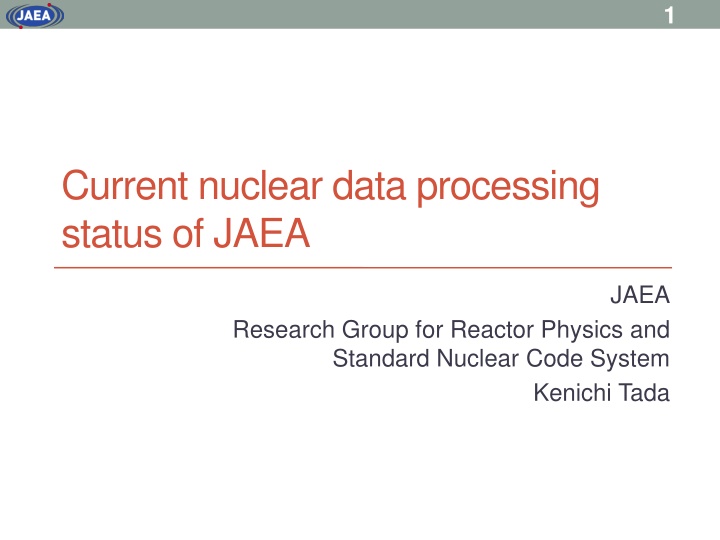 JAEA

1

Current nuclear data processing status of JAEA

JAEA

Research Group for Reactor Physics and Standard Nuclear Code System

Kenichi Tada